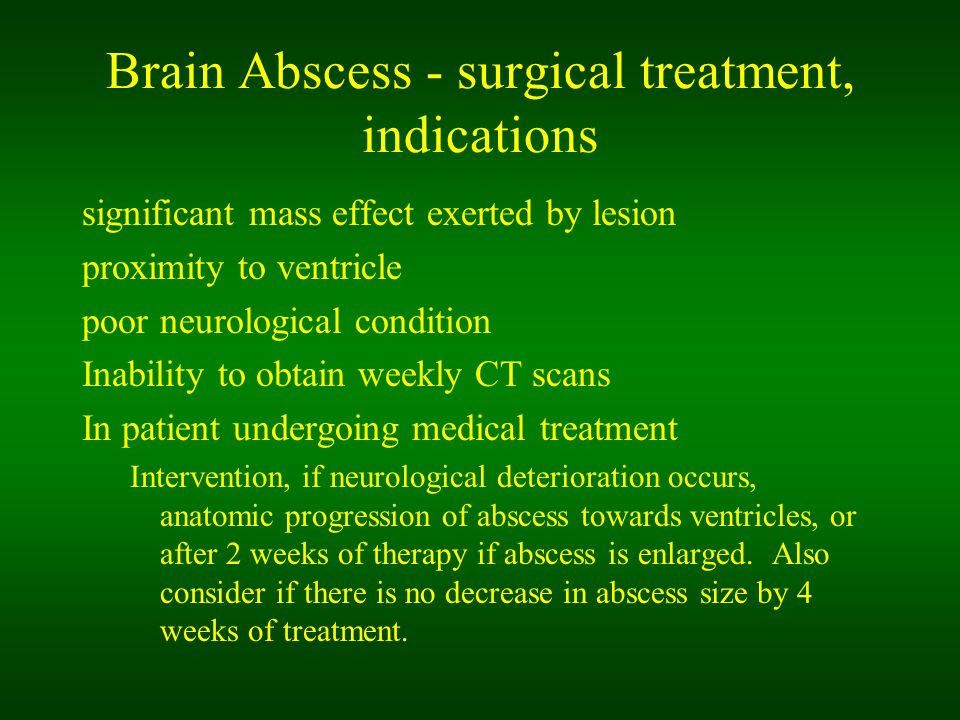 Brain Abscess - surgical treatment, indications

significant mass effect exerted by lesion

proximity to ventricle

poor neurological condition

Inability to obtain weekly CT scans

In patient undergoing medical treatment

Intervention, if neurological deterioration occurs, anatomic progression of abscess towards ventricles, or after 2 weeks of therapy if abscess is enlarged. Also consider if there is no decrease in abscess size by 4 weeks of treatment.